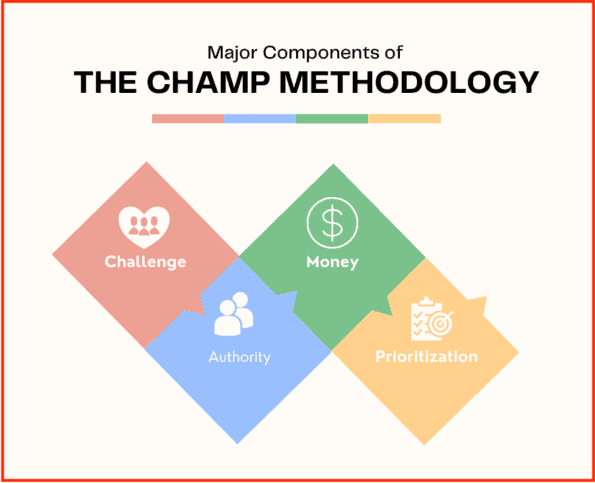 Major Components of
THE CHAMP METHODOLOGY

Challenge

Money

Authority

Prioritization